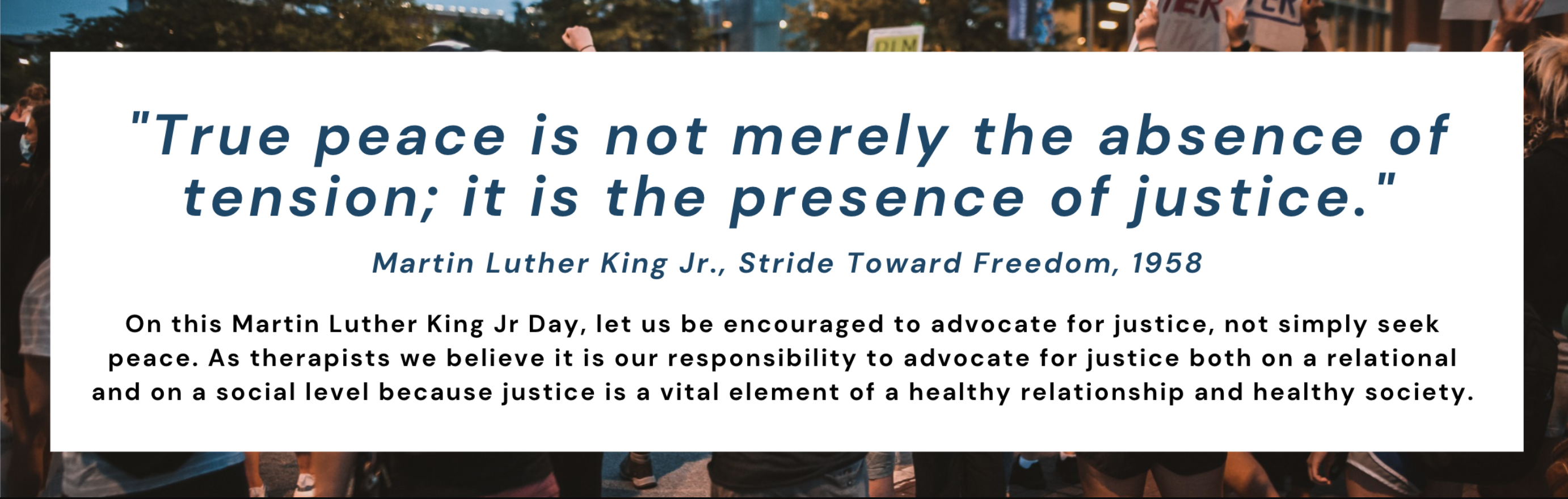 "True peace is not merely the absence of tension; it is the presence of justice."

Martin Luther King Jr., Stride Toward Freedom, 1958

On this Martin Luther King Jr Day, let us be encouraged to advocate for justice, not simply seek peace. As therapists we believe it is our responsibility to advocate for justice both on a relational and on a social level because justice is a vital element of a healthy relationship and healthy society.